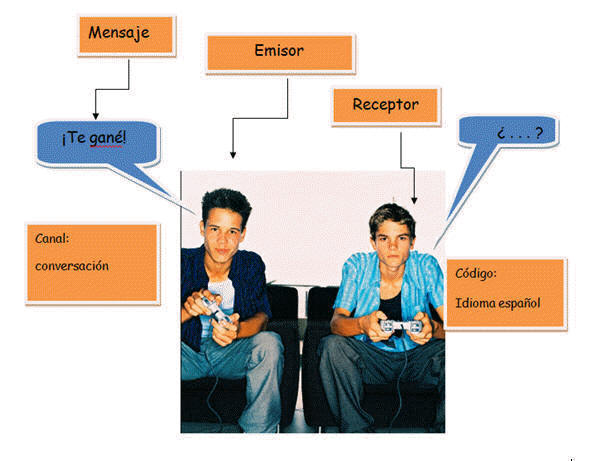 Mensaje

Emisor

Receptor

¡Te gané!

¿ . . . ?

Canal:

conversación

Código:

Idioma español